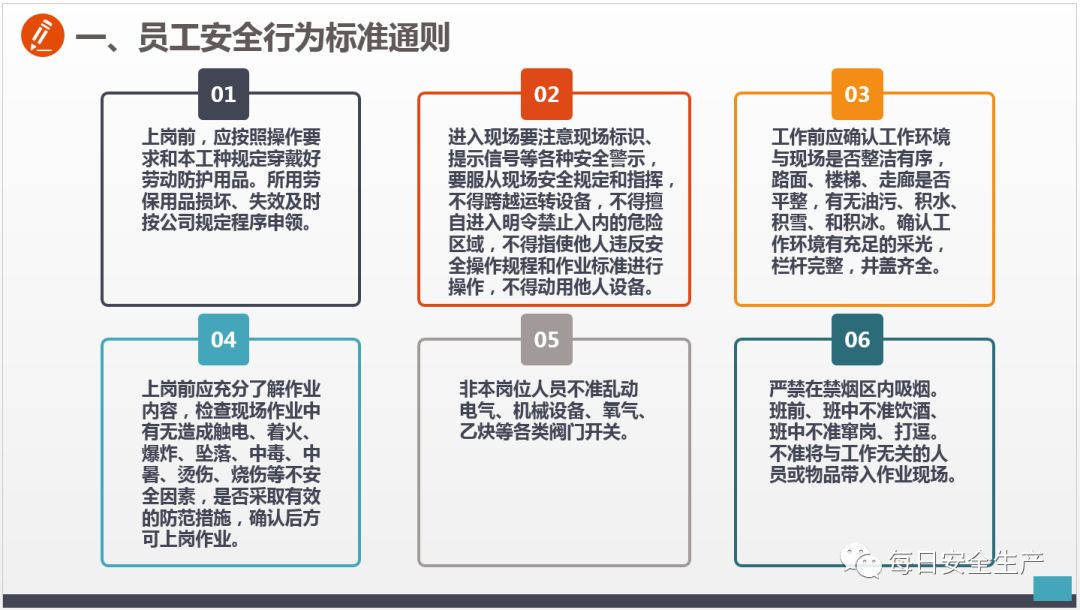 一、员工安全行为标准通则

01

上岗前，应按照操作要求和本工种规定穿戴好劳动防护用品。所用劳保用品损坏、失效及时按公司规定程序申领。

02

进入现场要注意现场标识、提示信号等各种安全警示，要服从现场安全规定和指挥，不得跨越运转设备，不得擅自进入明令禁止入内的危险区域，不得指使他人违反安全操作规程和作业标准进行操作，不得动用他人设备。

03

工作前应确认工作环境与现场是否整洁有序，路面、楼梯、走廊是否平整，有无油污、积水、积雪、和积冰。确认工作环境有充足的采光，栏杆完整，井盖齐全。

04

上岗前应充分了解作业内容，检查现场作业中有无造成触电、着火、爆炸、坠落、中毒、中暑、烫伤、烧伤等不安全因素，是否采取有效的防范措施，确认后方可上岗作业。

05

非本岗位人员不准乱动电气、机械设备、氧气、乙炔等各类阀门开关。

06

严禁在禁烟区内吸烟。班前、班中不准饮酒、班中不准窜岗、打逗。不准将与工作无关的人员或物品带入作业现场。

每日安全生产